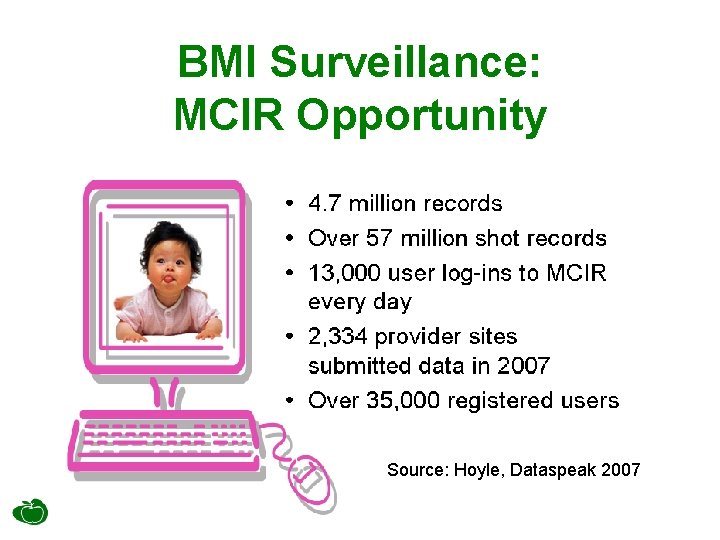 BMI Surveillance:
MCIR Opportunity

• 4.7 million records
• Over 57 million shot records
• 13,000 user log-ins to MCIR every day
• 2,334 provider sites submitted data in 2007
• Over 35,000 registered users

Source: Hoyle, Dataspeak 2007